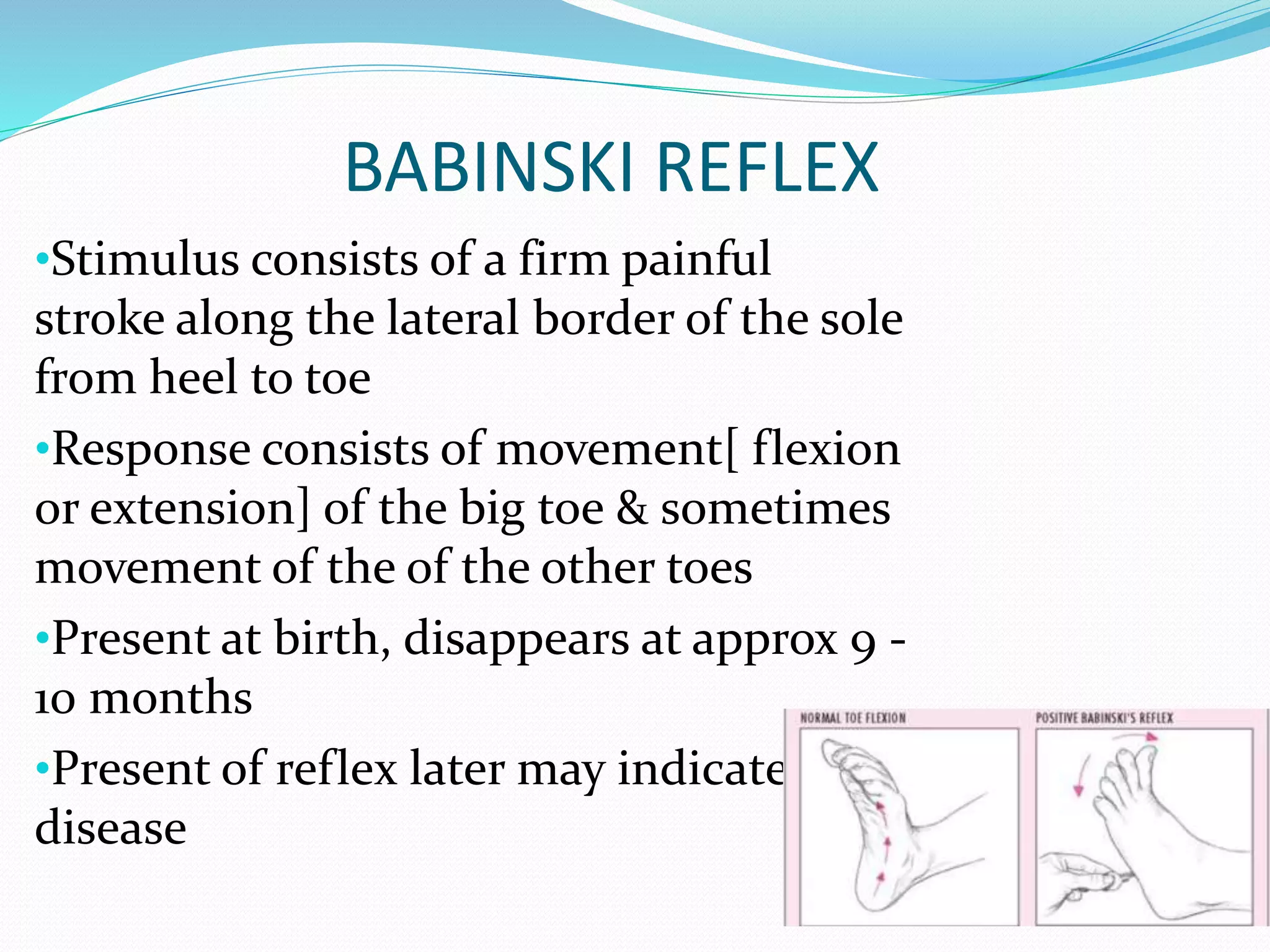 BABINSKI REFLEX

•Stimulus consists of a firm painful stroke along the lateral border of the sole from heel to toe

•Response consists of movement[ flexion or extension] of the big toe & sometimes movement of the of the other toes

•Present at birth, disappears at approx 9 - 10 months

•Present of reflex later may indicate disease

NORMAL TOE FLEXION

POSITIVE BABINSKI'S REFLEX